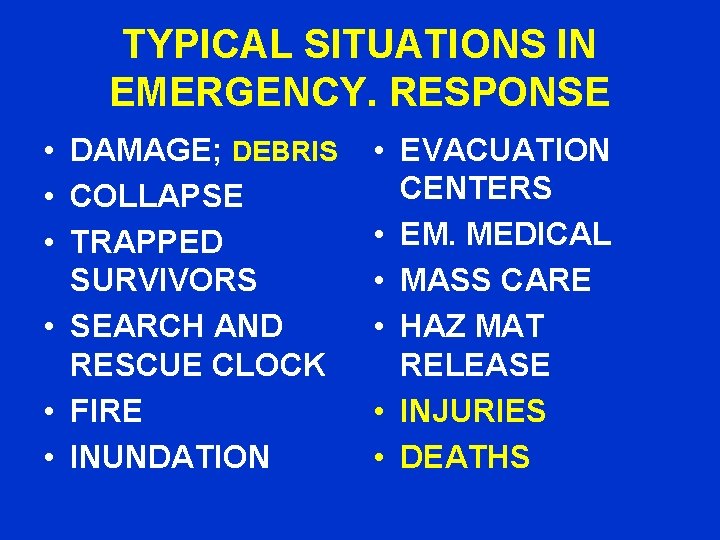 TYPICAL SITUATIONS IN EMERGENCY. RESPONSE

• DAMAGE; DEBRIS
• COLLAPSE
• TRAPPED SURVIVORS
• SEARCH AND RESCUE CLOCK
• FIRE
• INUNDATION

• EVACUATION CENTERS
• EM. MEDICAL
• MASS CARE
• HAZ MAT RELEASE
• INJURIES
• DEATHS